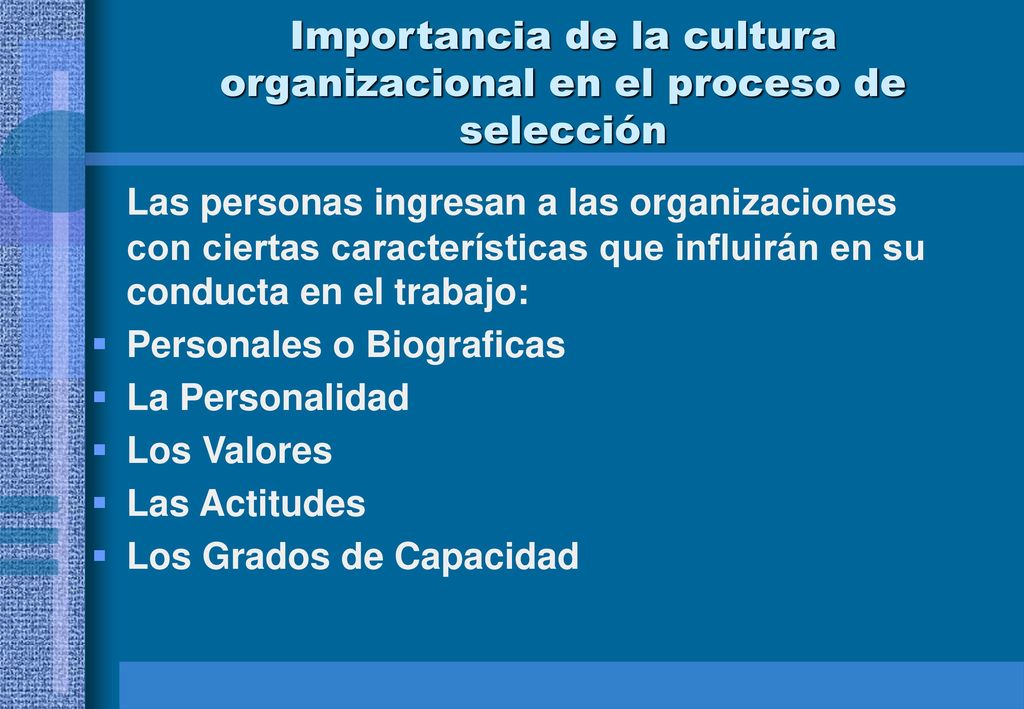 Importancia de la cultura organizacional en el proceso de selección

Las personas ingresan a las organizaciones con ciertas características que influirán en su conducta en el trabajo:

- Personales o Biograficas
- La Personalidad
- Los Valores
- Las Actitudes
- Los Grados de Capacidad